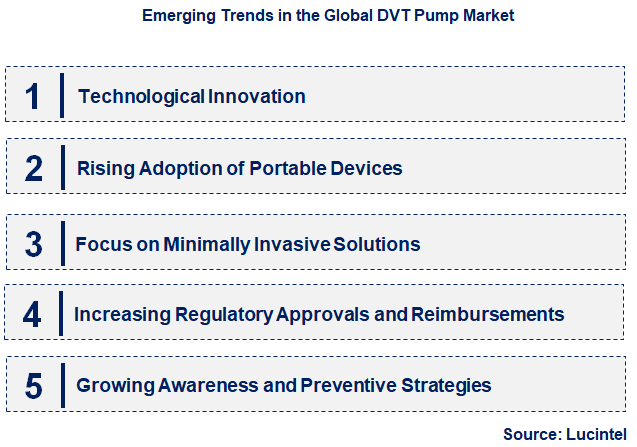 Emerging Trends in the Global DVT Pump Market

1 Technological Innovation

2 Rising Adoption of Portable Devices

3 Focus on Minimally Invasive Solutions

4 Increasing Regulatory Approvals and Reimbursements

5 Growing Awareness and Preventive Strategies

Source: Lucintel